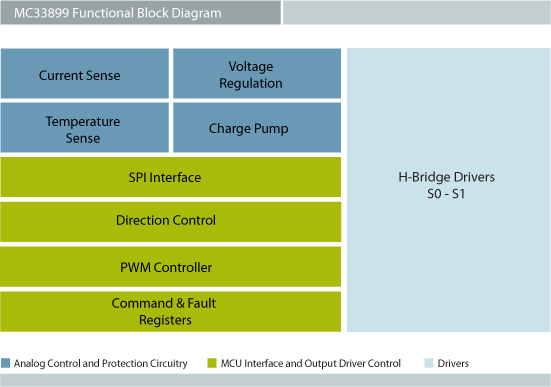 MC33899 Functional Block Diagram

Current Sense

Voltage Regulation

Temperature Sense

Charge Pump

SPI Interface

Direction Control

PWM Controller

Command & Fault Registers

H-Bridge Drivers S0 - S1

Analog Control and Protection Circuitry

MCU Interface and Output Driver Control

Drivers